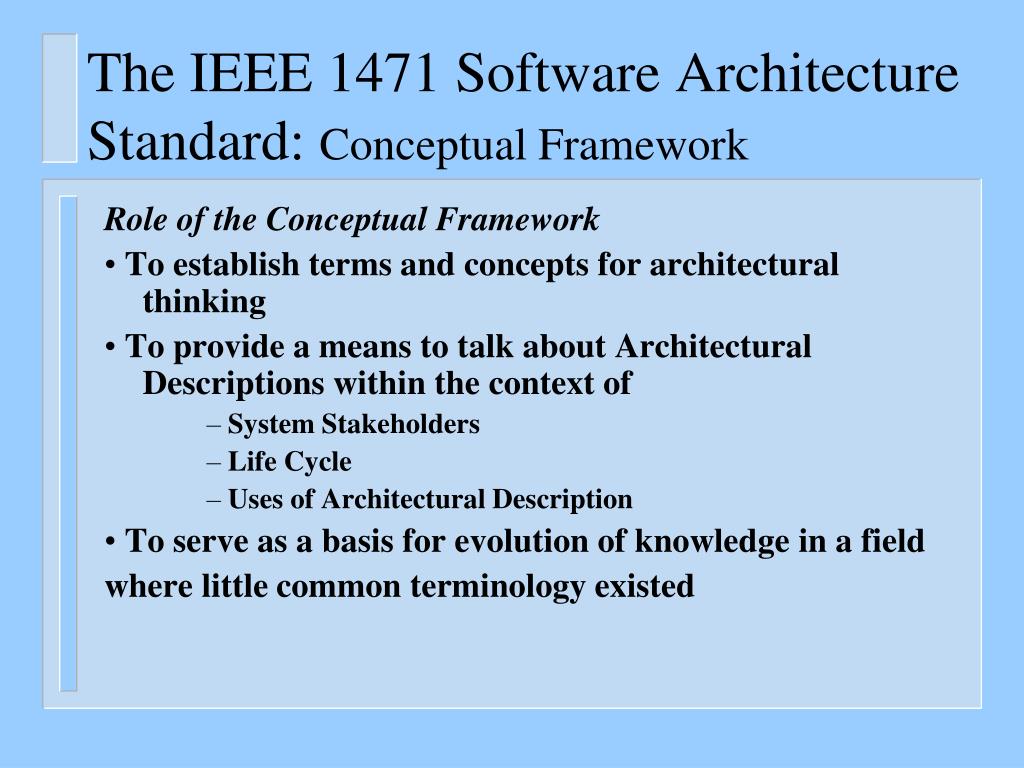 The IEEE 1471 Software Architecture Standard: Conceptual Framework

Role of the Conceptual Framework

• To establish terms and concepts for architectural thinking

• To provide a means to talk about Architectural Descriptions within the context of

– System Stakeholders

– Life Cycle

– Uses of Architectural Description

• To serve as a basis for evolution of knowledge in a field where little common terminology existed